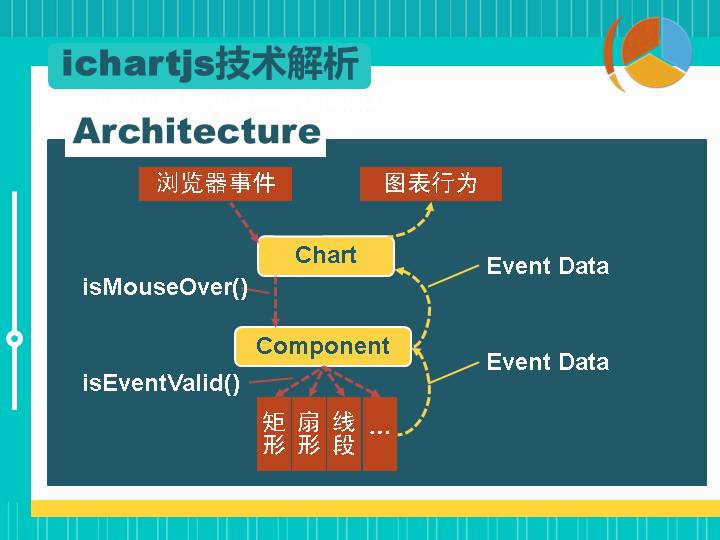 ichartjs技术解析

Architecture

浏览器事件

图表行为

Chart

Event Data

isMouseOver()

Component

Event Data

isEventValid()

矩形

扇形

线段

...